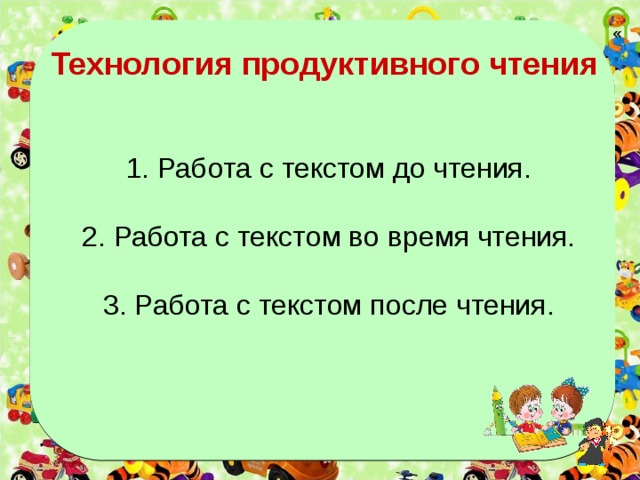 Технология продуктивного чтения

1. Работа с текстом до чтения.

2. Работа с текстом во время чтения.

3. Работа с текстом после чтения.